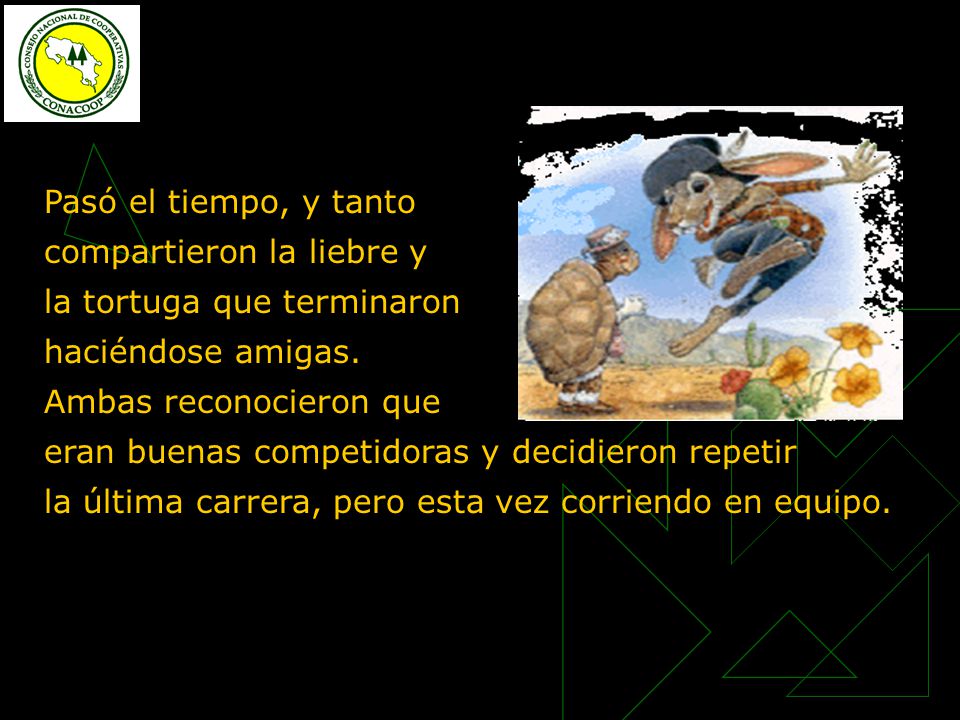 CONSEJO NACIONAL DE COOPERATIVAS
CONACOOP

Pasó el tiempo, y tanto compartieron la liebre y la tortuga que terminaron haciéndose amigas.
Ambas reconocieron que eran buenas competidoras y decidieron repetir la última carrera, pero esta vez corriendo en equipo.